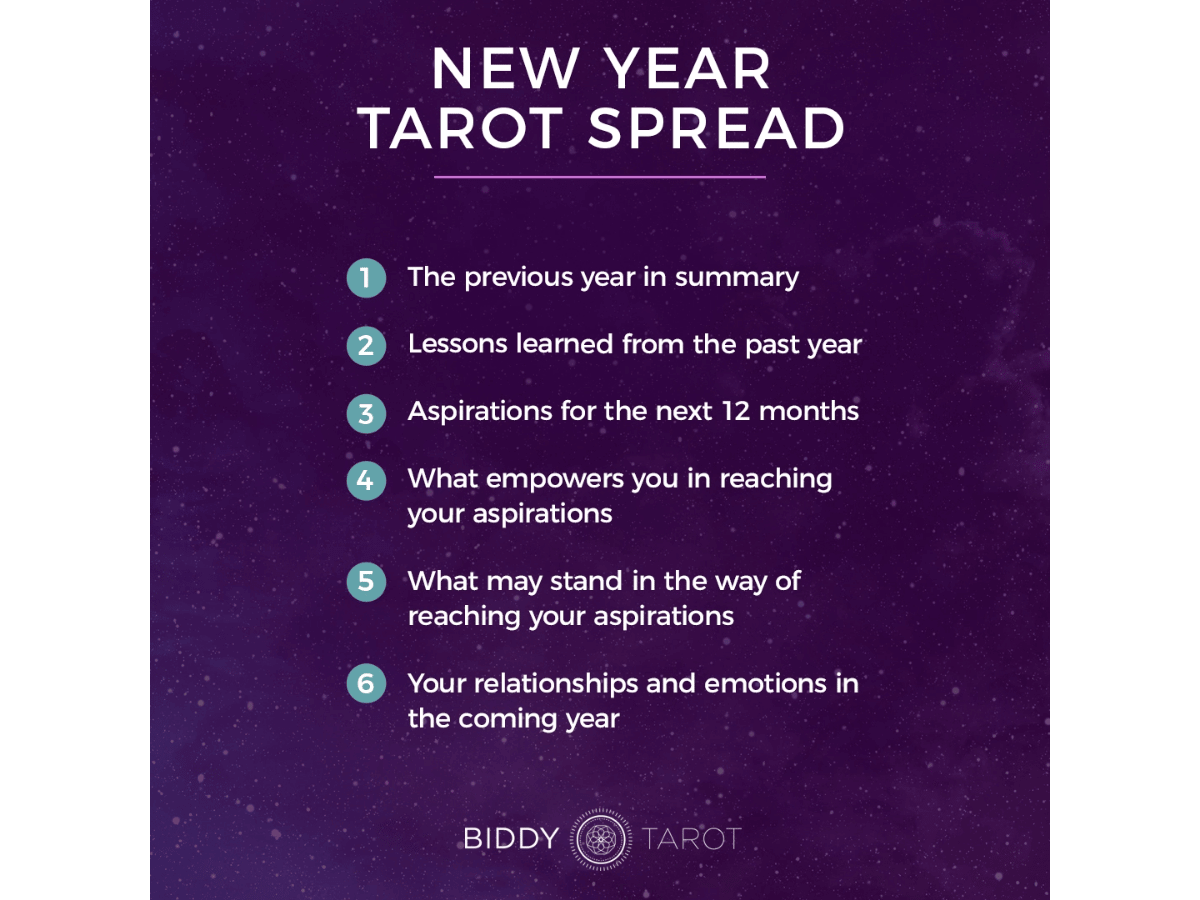 NEW YEAR
TAROT SPREAD

1 The previous year in summary

2 Lessons learned from the past year

3 Aspirations for the next 12 months

4 What empowers you in reaching your aspirations

5 What may stand in the way of reaching your aspirations

6 Your relationships and emotions in the coming year

BIDDY TAROT